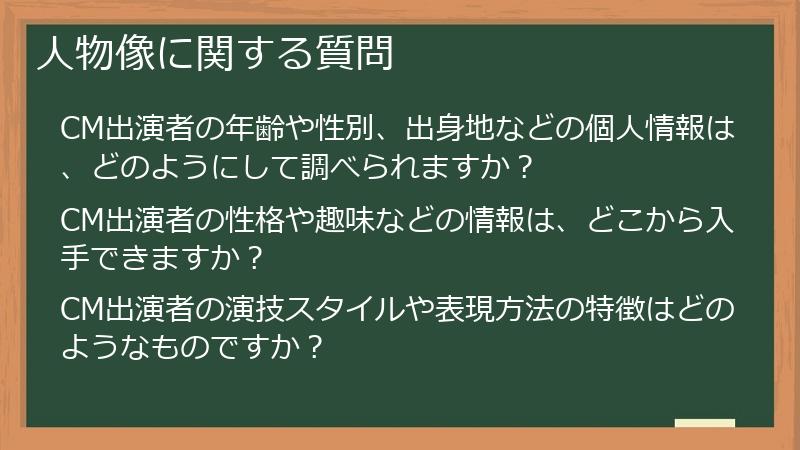 人物像に関する質問

CM出演者の年齢や性別、出身地などの個人情報は、どのようにして調べられますか？

CM出演者の性格や趣味などの情報は、どこから入手できますか？

CM出演者の演技スタイルや表現方法の特徴はどのようなものですか？